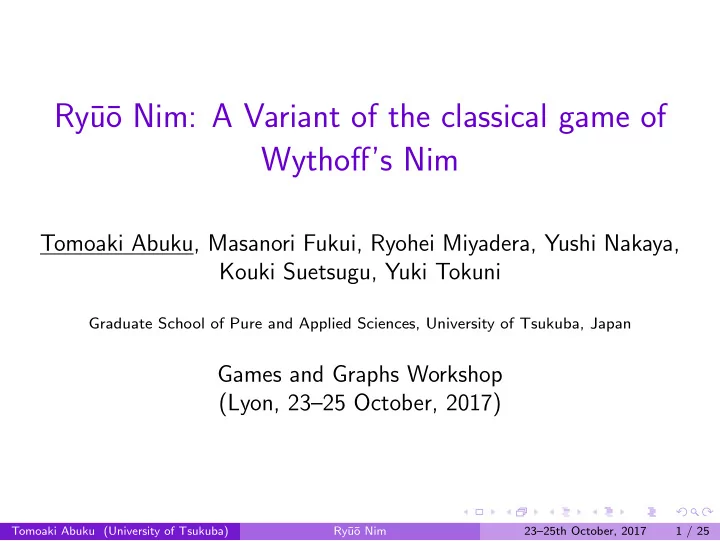 Ryūō Nim: A Variant of the classical game of Wythoff's Nim

Tomoaki Abuku, Masanori Fukui, Ryohei Miyadera, Yushi Nakaya, Kouki Suetsugu, Yuki Tokuni

Graduate School of Pure and Applied Sciences, University of Tsukuba, Japan

Games and Graphs Workshop
(Lyon, 23–25 October, 2017)

Tomoaki Abuku (University of Tsukuba) Ryūō Nim 23–25th October, 2017 1 / 25